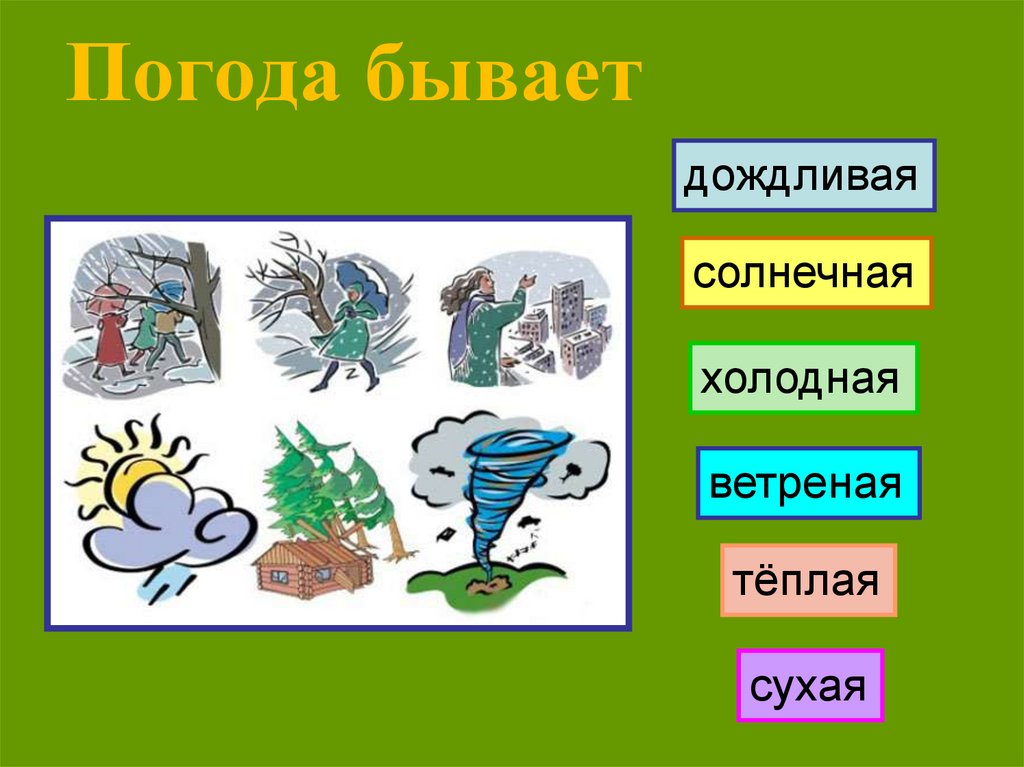 Погода бывает

дождливая

солнечная

холодная

ветреная

тёплая

сухая